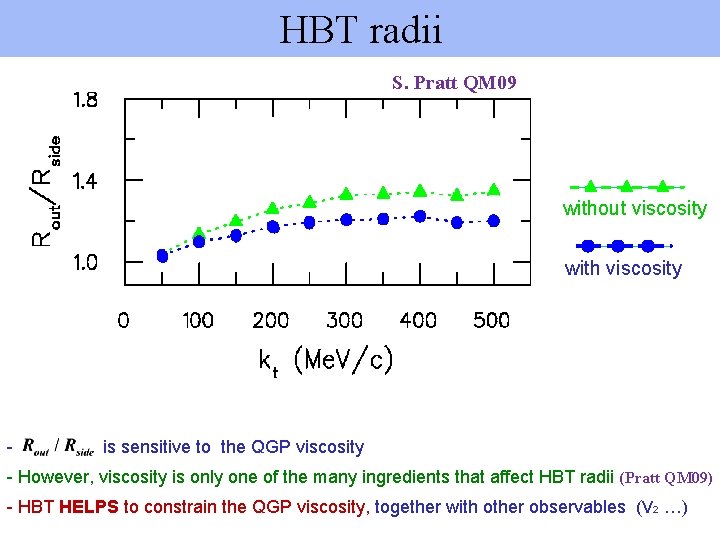 HBT radii

S. Pratt QM09

$R_{out}/R_{side}$

1.8

1.4

1.0

0 100 200 300 400 500

$k_t$ (MeV/c)

without viscosity

with viscosity

- $R_{out} / R_{side}$ is sensitive to the QGP viscosity

- However, viscosity is only one of the many ingredients that affect HBT radii (Pratt QM09)

- HBT HELPS to constrain the QGP viscosity, together with other observables ($V_2$ …)